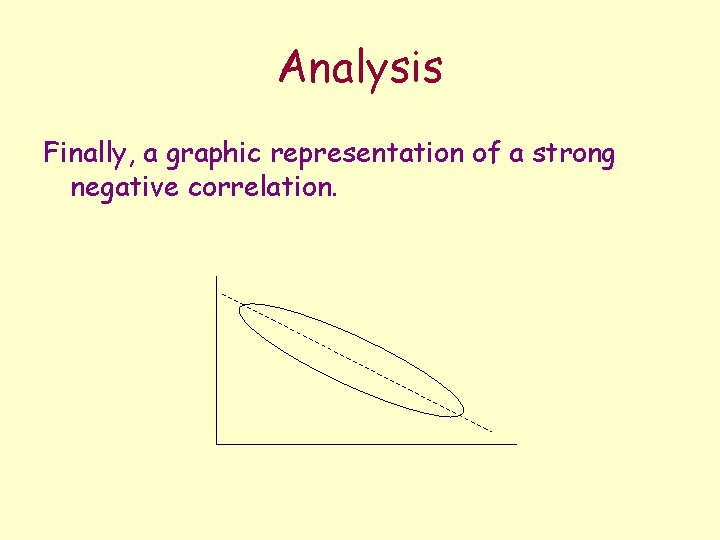 Analysis

Finally, a graphic representation of a strong negative correlation.